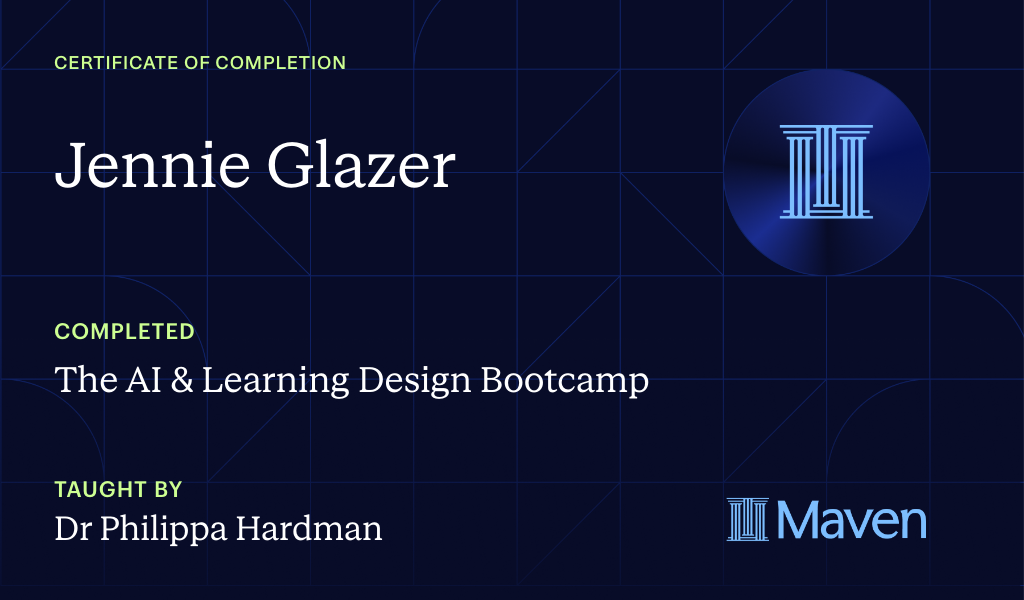 CERTIFICATE OF COMPLETION

Jennie Glazer

COMPLETED

The AI & Learning Design Bootcamp

TAUGHT BY

Dr Philippa Hardman

Maven